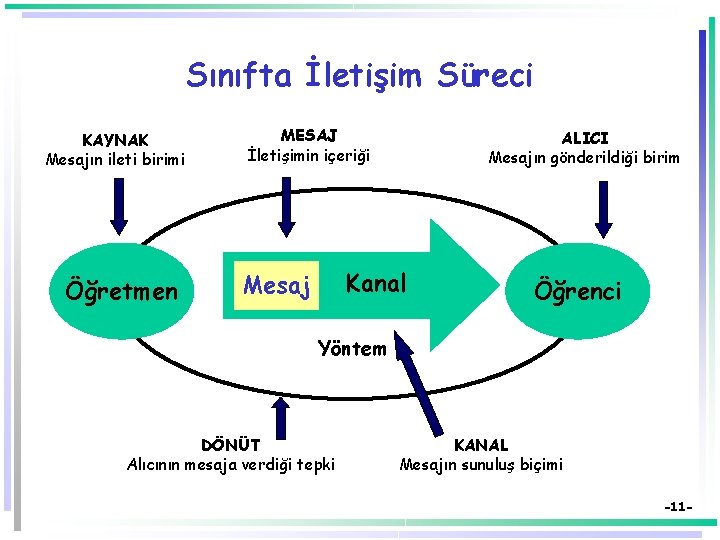 Sınıfta İletişim Süreci

KAYNAK
Mesajın ileti birimi

MESAJ
İletişimin içeriği

ALICI
Mesajın gönderildiği birim

Öğretmen

Mesaj

Kanal

Öğrenci

Yöntem

DÖNÜT
Alıcının mesaja verdiği tepki

KANAL
Mesajın sunuluş biçimi

-11-